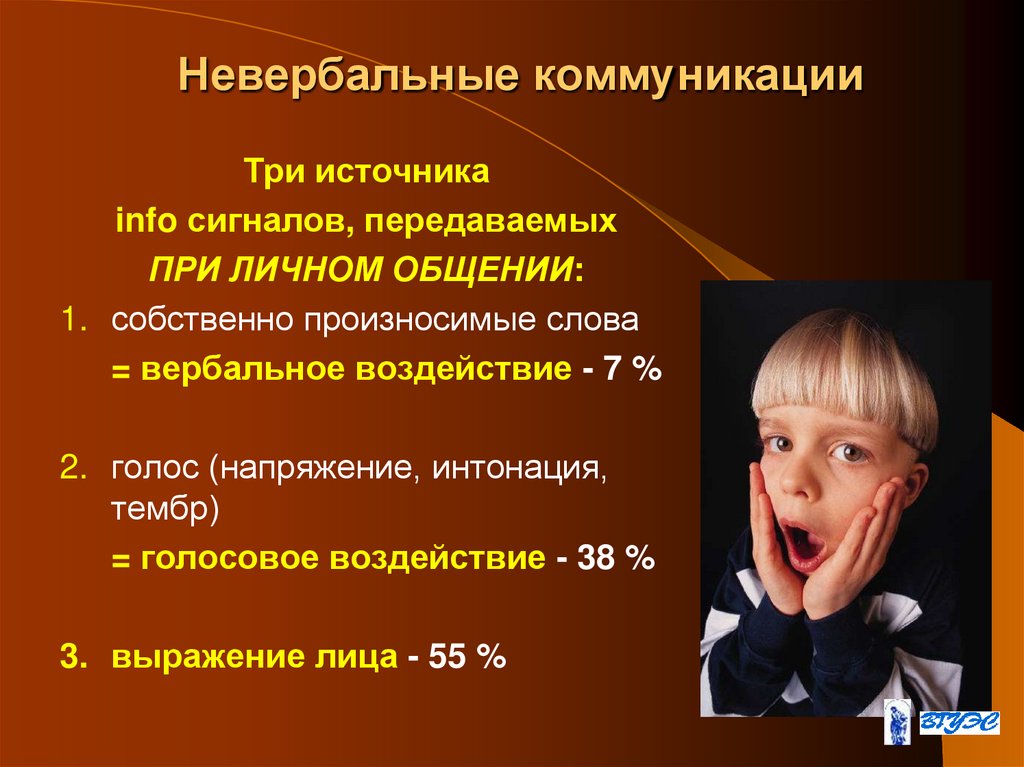 Невербальные коммуникации

Три источника
info сигналов, передаваемых
ПРИ ЛИЧНОМ ОБЩЕНИИ:

1. собственно произносимые слова
= вербальное воздействие - 7 %

2. голос (напряжение, интонация, тембр)
= голосовое воздействие - 38 %

3. выражение лица - 55 %

ВГУЭС